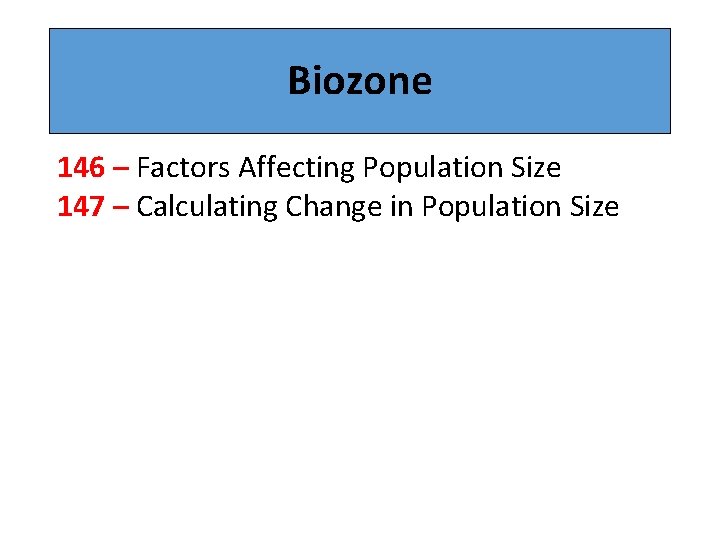 Biozone

146 – Factors Affecting Population Size
147 – Calculating Change in Population Size